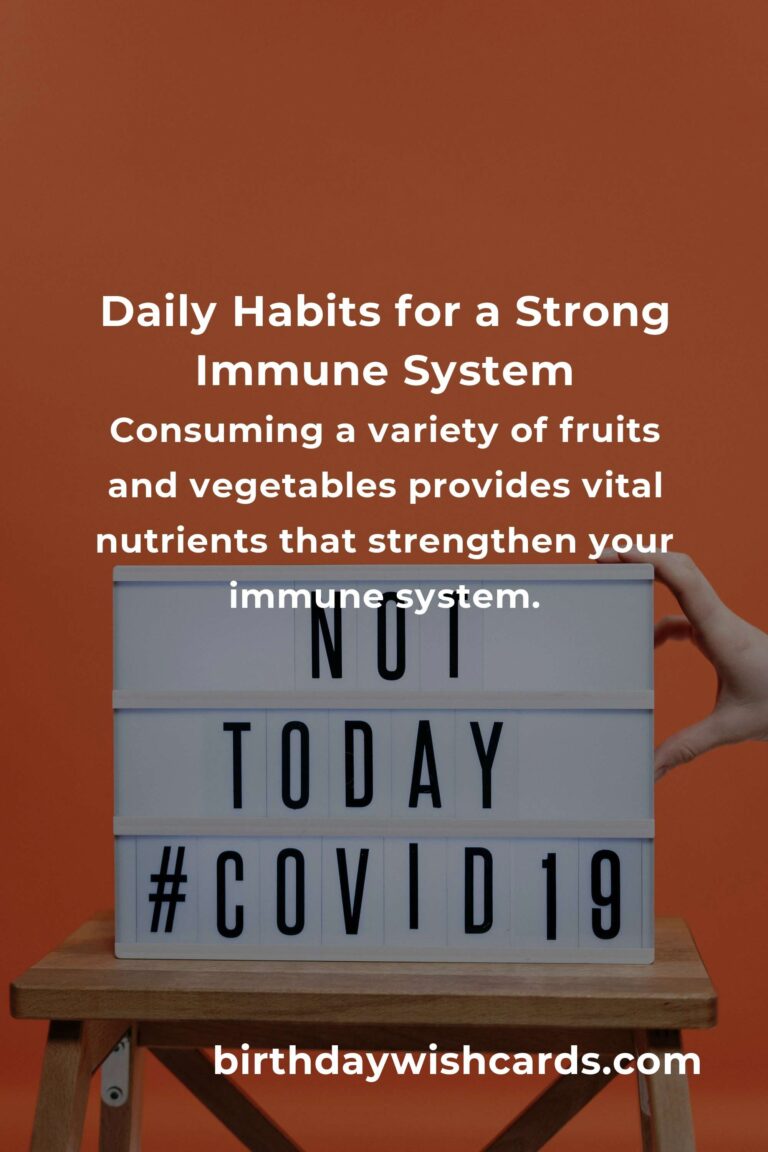 Daily Habits for a Strong Immune System

Consuming a variety of fruits and vegetables provides vital nutrients that strengthen your immune system.

NOT
TODAY
#COVID19

birthdaywishcards.com